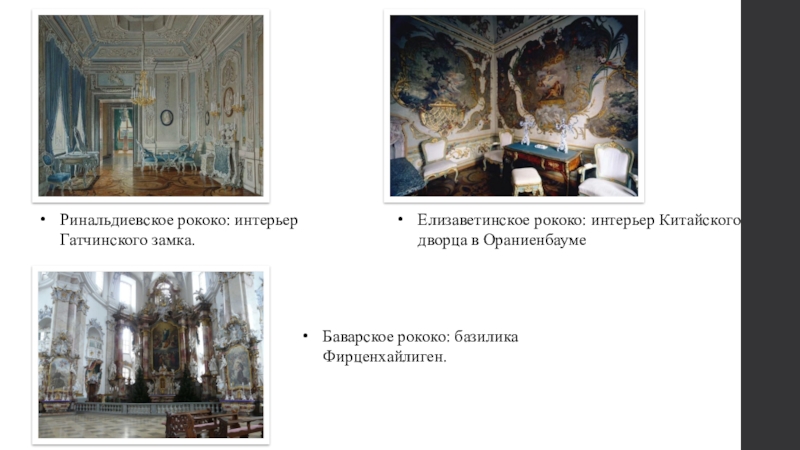 • Ринальдиевское рококо: интерьер Гатчинского замка.

• Елизаветинское рококо: интерьер Китайского дворца в Ораниенбауме

• Баварское рококо: базилика Фирценхайлиген.